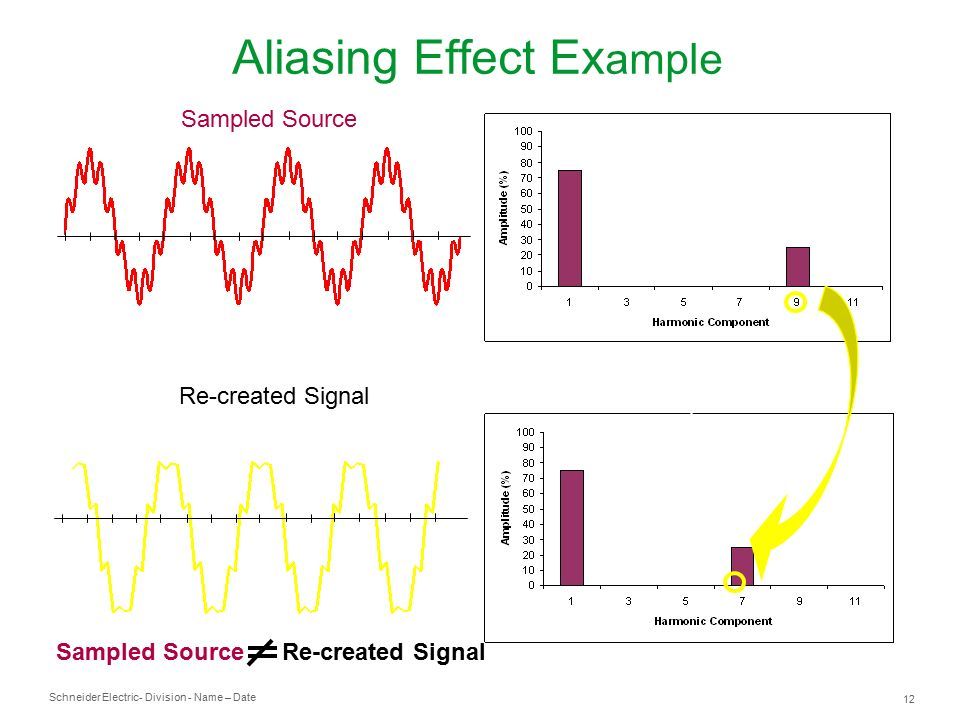 Aliasing Effect Example

Sampled Source

Amplitude (%)
100
90
80
70
60
50
40
30
20
10
0
1 3 5 7 9 11
Harmonic Component

Re-created Signal

Amplitude (%)
100
90
80
70
60
50
40
30
20
10
0
1 3 5 7 9 11
Harmonic Component

Sampled Source $\neq$ Re-created Signal

Schneider Electric- Division - Name – Date

12